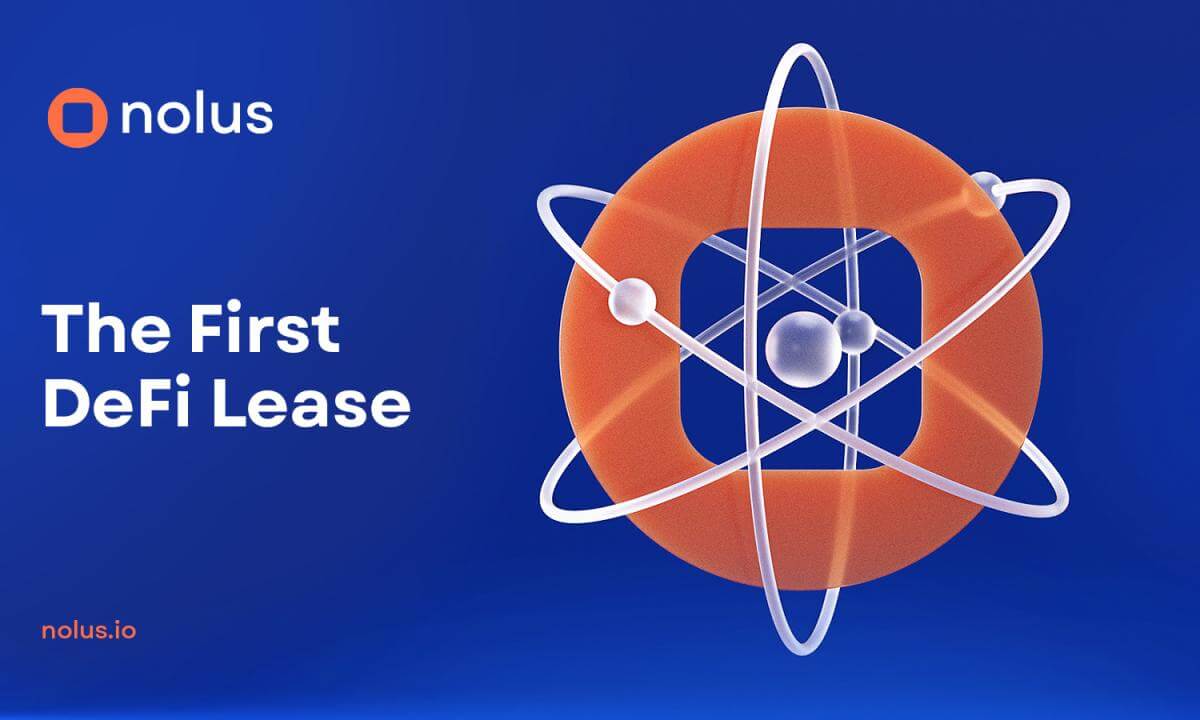 nolus

The First DeFi Lease

nolus.io